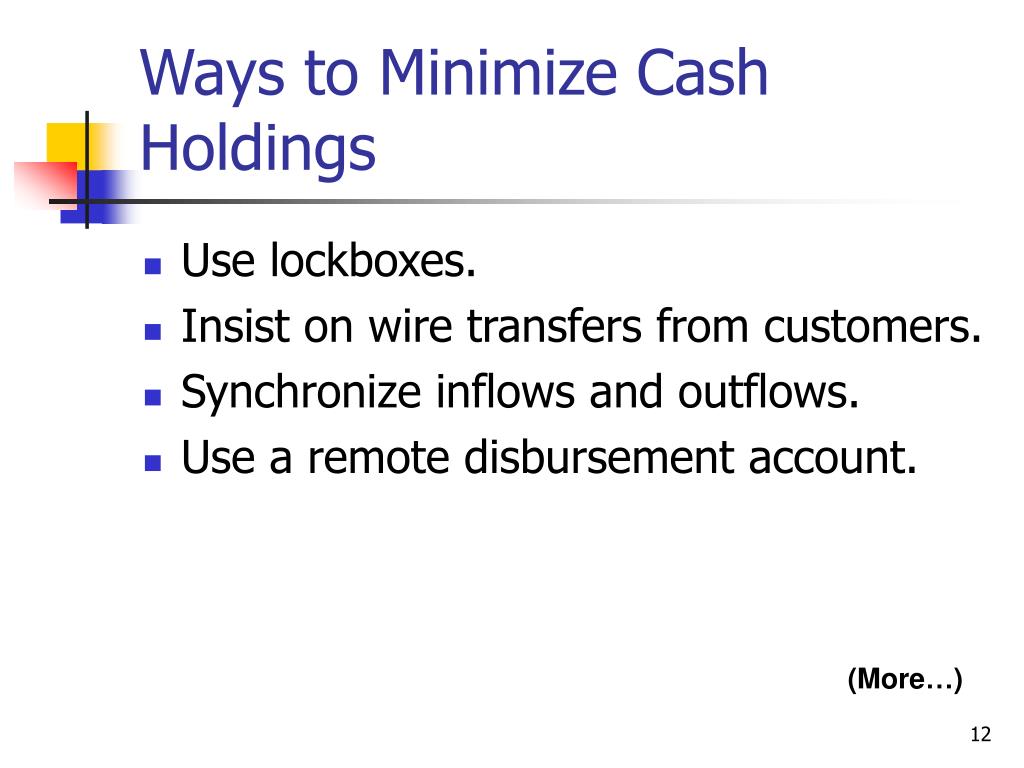 Ways to Minimize Cash Holdings

- Use lockboxes.
- Insist on wire transfers from customers.
- Synchronize inflows and outflows.
- Use a remote disbursement account.

(More…)

12